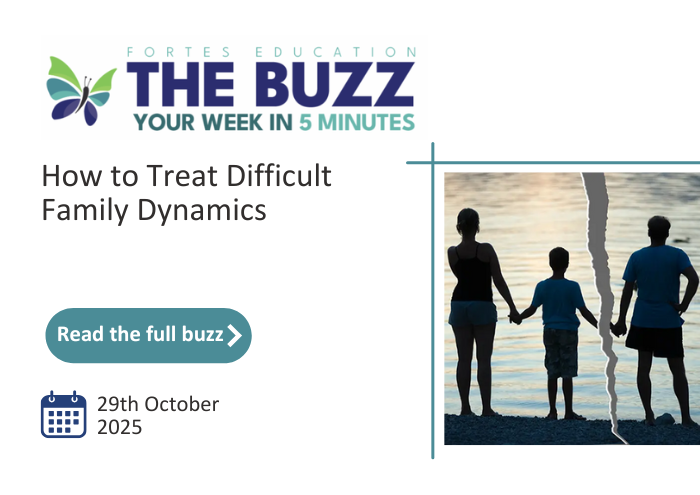 FORTES EDUCATION
THE BUZZ
YOUR WEEK IN 5 MINUTES

How to Treat Difficult Family Dynamics

Read the full buzz

29th October 2025